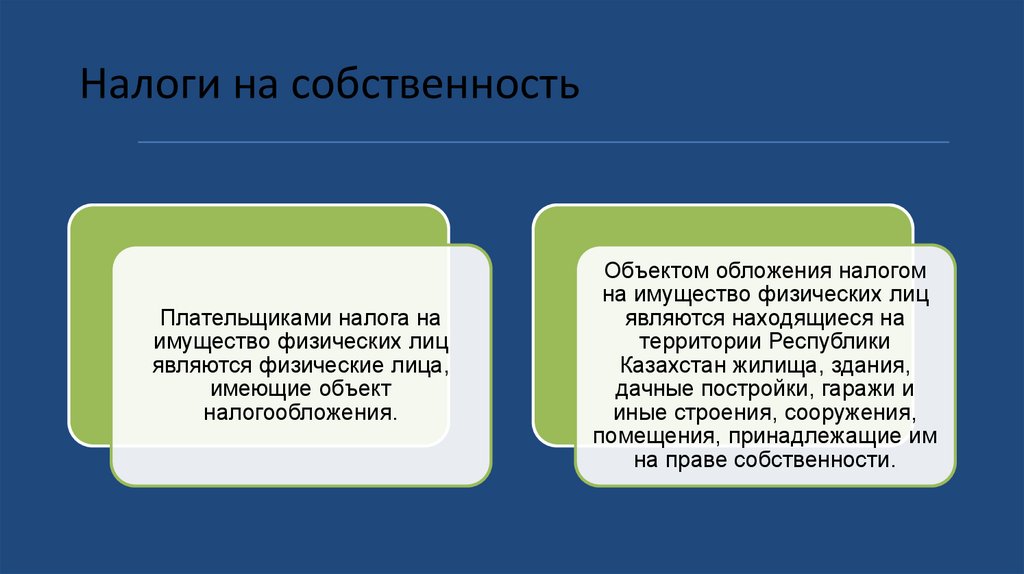 Налоги на собственность

Плательщиками налога на имущество физических лиц являются физические лица, имеющие объект налогообложения.

Объектом обложения налогом на имущество физических лиц являются находящиеся на территории Республики Казахстан жилища, здания, дачные постройки, гаражи и иные строения, сооружения, помещения, принадлежащие им на праве собственности.